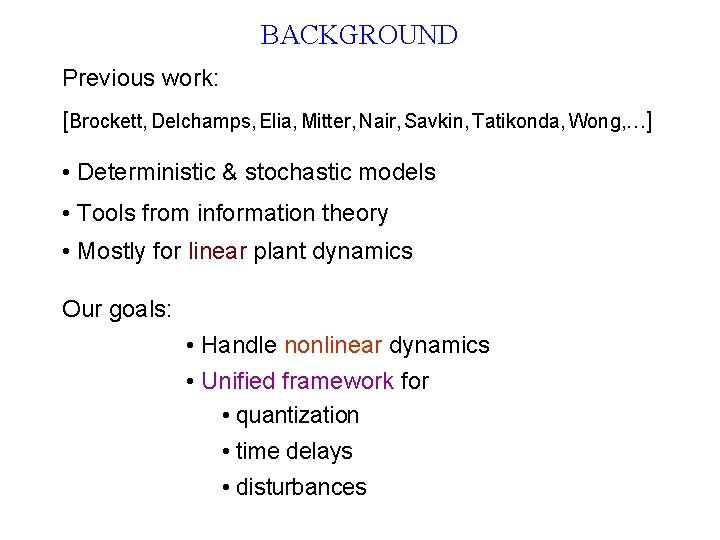 BACKGROUND

Previous work:

[Brockett, Delchamps, Elia, Mitter, Nair, Savkin, Tatikonda, Wong,…]

• Deterministic & stochastic models

• Tools from information theory

• Mostly for linear plant dynamics

Our goals:

• Handle nonlinear dynamics

• Unified framework for

• quantization

• time delays

• disturbances